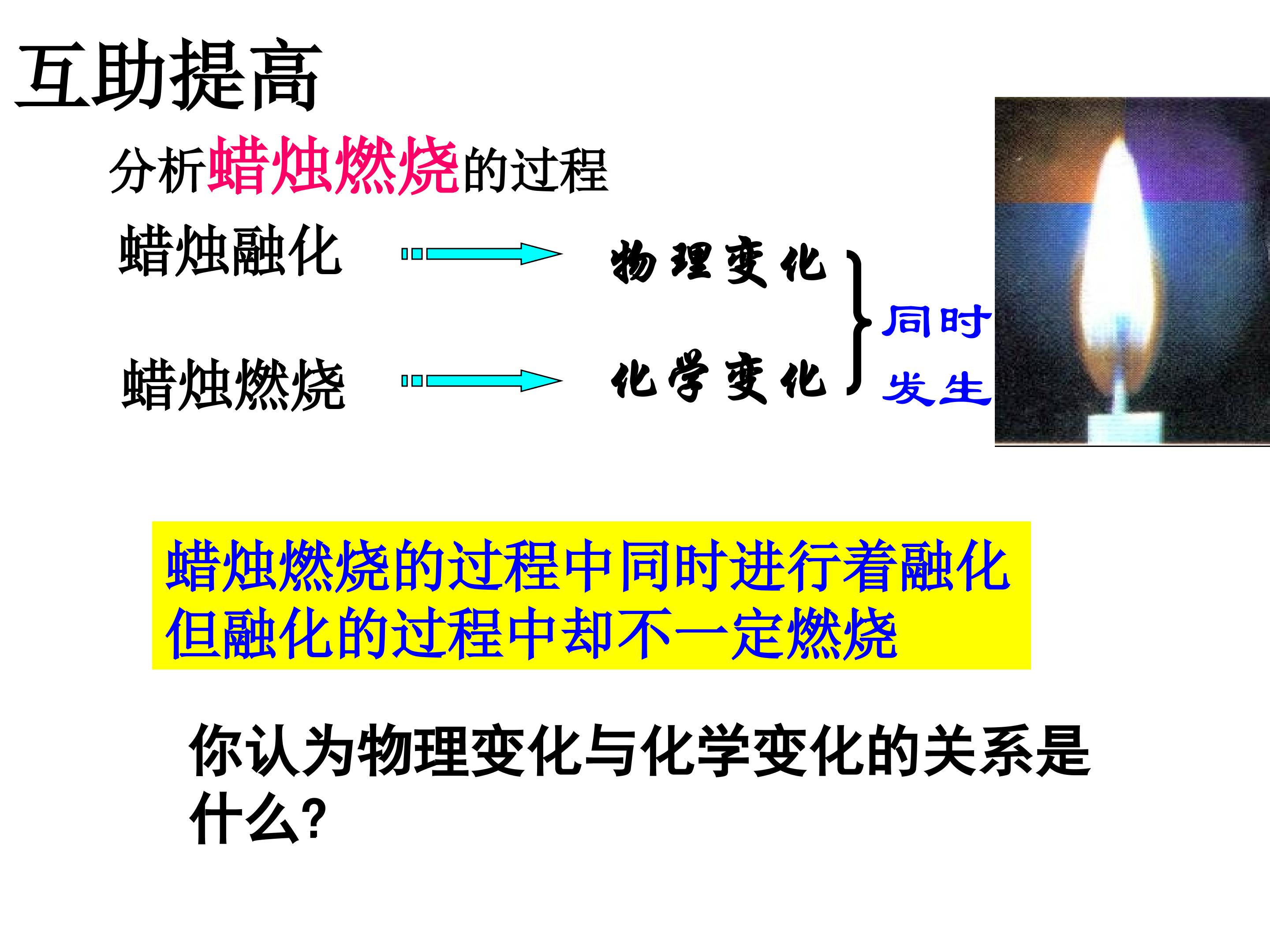 互助提高

分析蜡烛燃烧的过程

蜡烛融化 物理变化

蜡烛燃烧 化学变化

同时发生

蜡烛燃烧的过程中同时进行着融化但融化的过程中却不一定燃烧

你认为物理变化与化学变化的关系是什么?